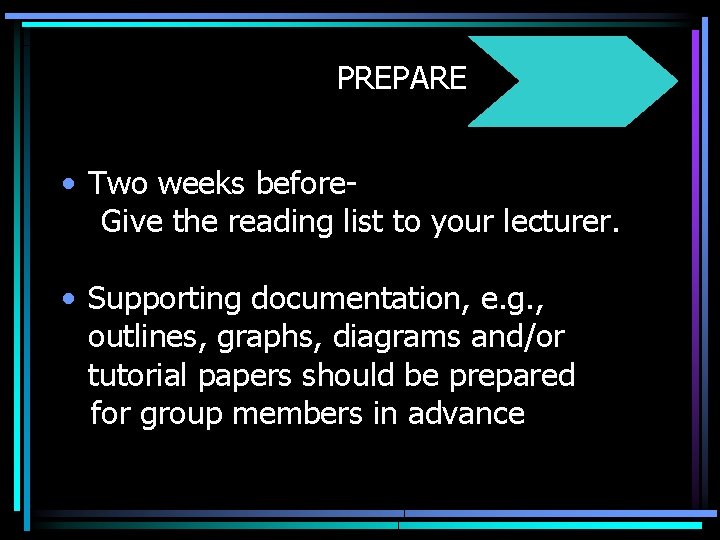 PREPARE

• Two weeks before-
Give the reading list to your lecturer.

• Supporting documentation, e.g., outlines, graphs, diagrams and/or tutorial papers should be prepared for group members in advance